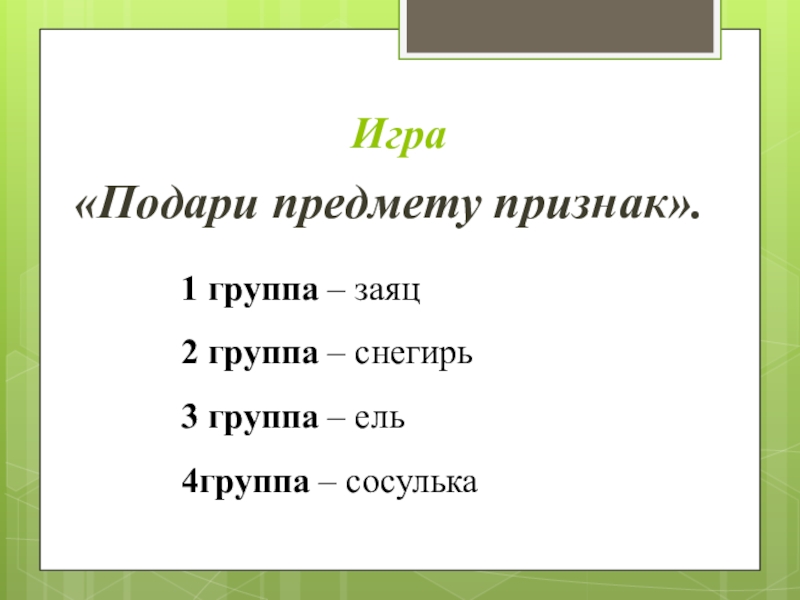 Игра

«Подари предмету признак».

1 группа – заяц

2 группа – снегирь

3 группа – ель

4группа – сосулька